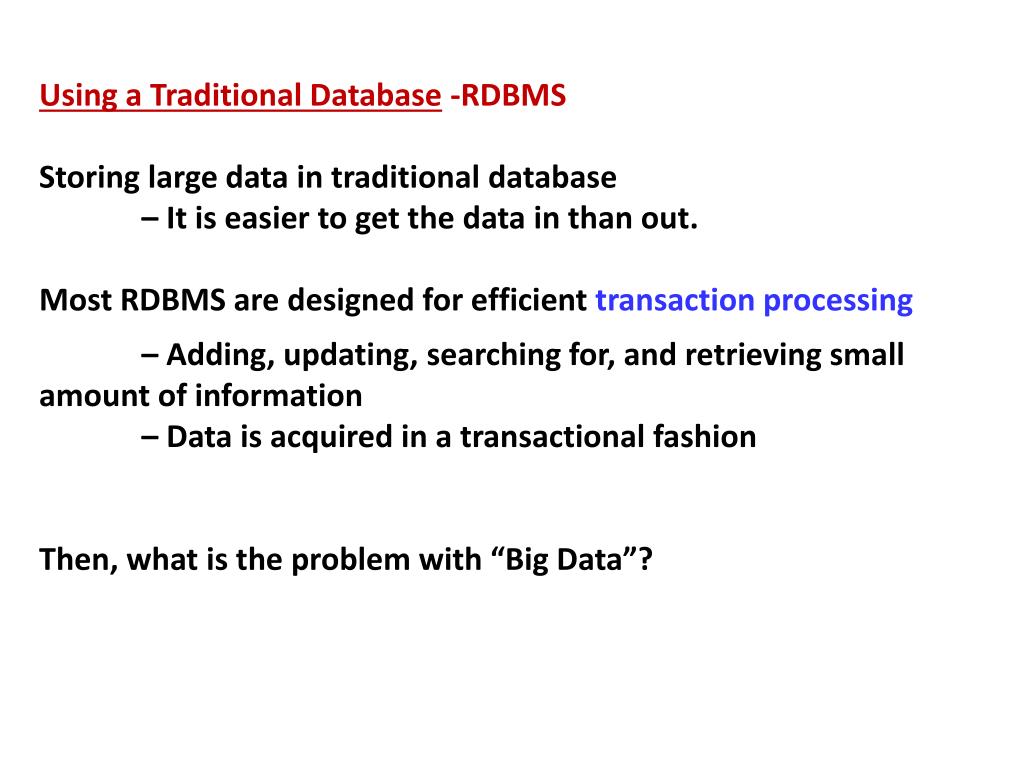 Using a Traditional Database -RDBMS

Storing large data in traditional database
– It is easier to get the data in than out.

Most RDBMS are designed for efficient transaction processing
– Adding, updating, searching for, and retrieving small amount of information
– Data is acquired in a transactional fashion

Then, what is the problem with “Big Data”?